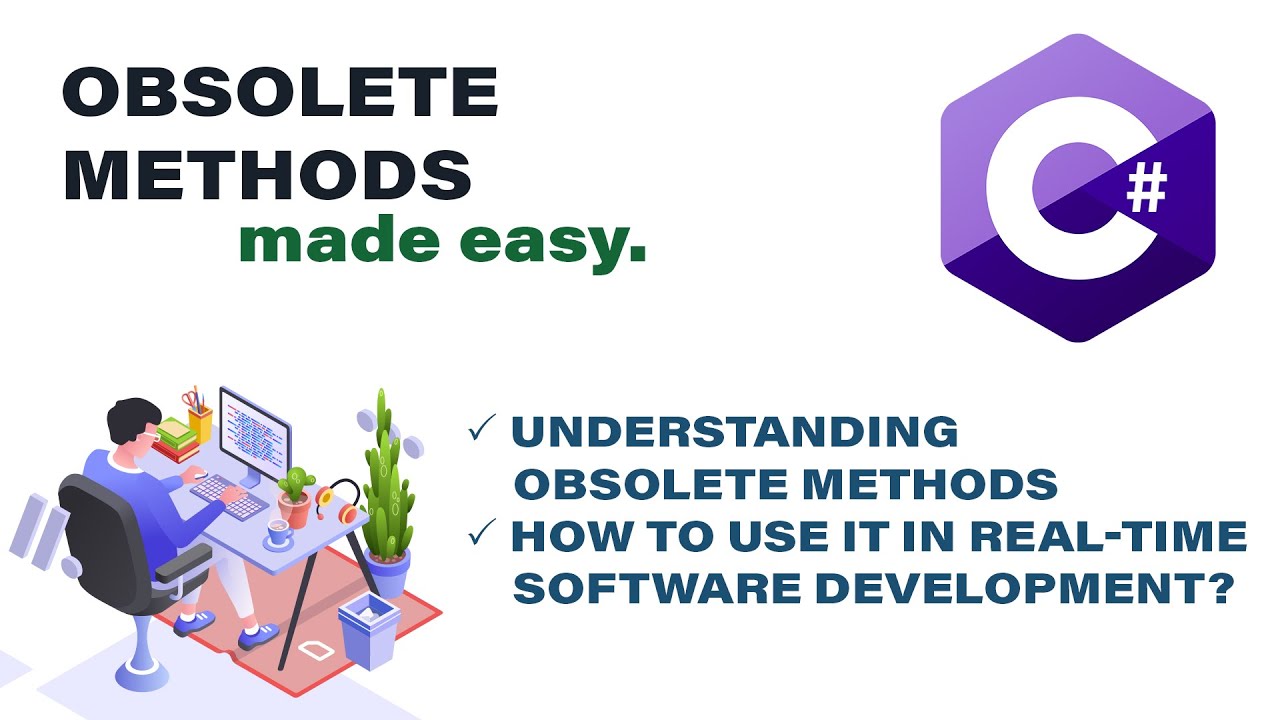 OBSOLETE METHODS
made easy.

C#

✓ UNDERSTANDING OBSOLETE METHODS
✓ HOW TO USE IT IN REAL-TIME SOFTWARE DEVELOPMENT?